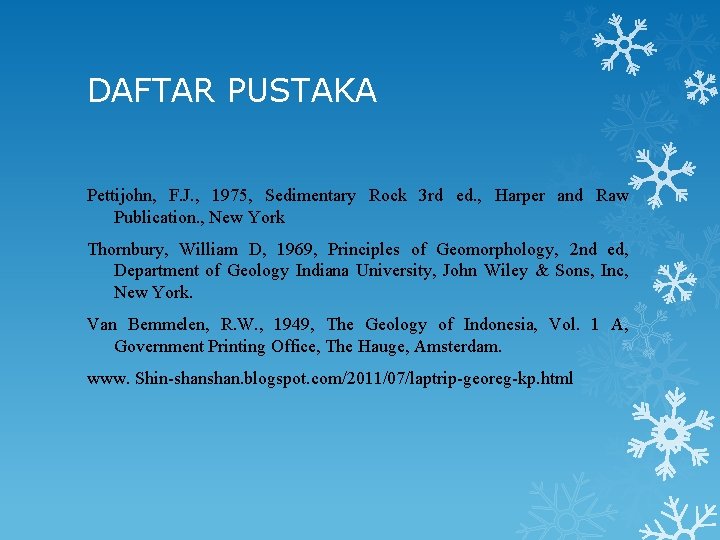 DAFTAR PUSTAKA

Pettijohn, F.J., 1975, Sedimentary Rock 3rd ed., Harper and Raw Publication., New York

Thornbury, William D, 1969, Principles of Geomorphology, 2nd ed, Department of Geology Indiana University, John Wiley & Sons, Inc, New York.

Van Bemmelen, R.W., 1949, The Geology of Indonesia, Vol. 1 A, Government Printing Office, The Hauge, Amsterdam.

www. Shin-shanshan.blogspot.com/2011/07/laptrip-georeg-kp.html